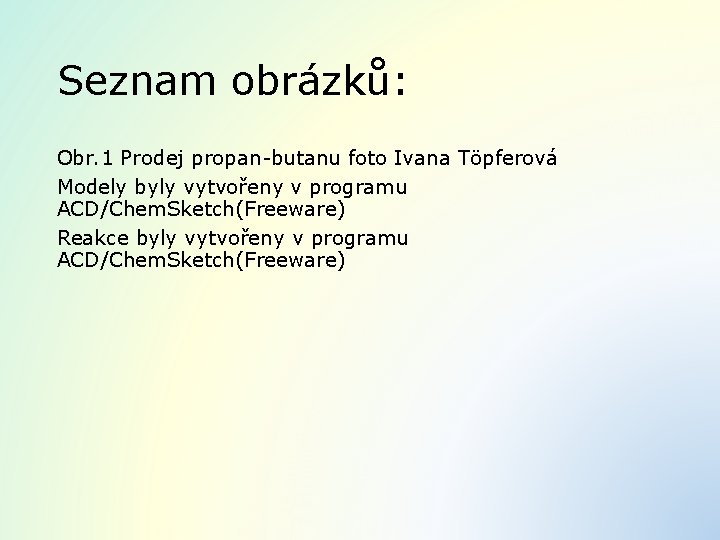 Seznam obrázků:

Obr.1 Prodej propan-butanu foto Ivana Töpferová

Modely byly vytvořeny v programu ACD/ChemSketch(Freeware)

Reakce byly vytvořeny v programu ACD/ChemSketch(Freeware)